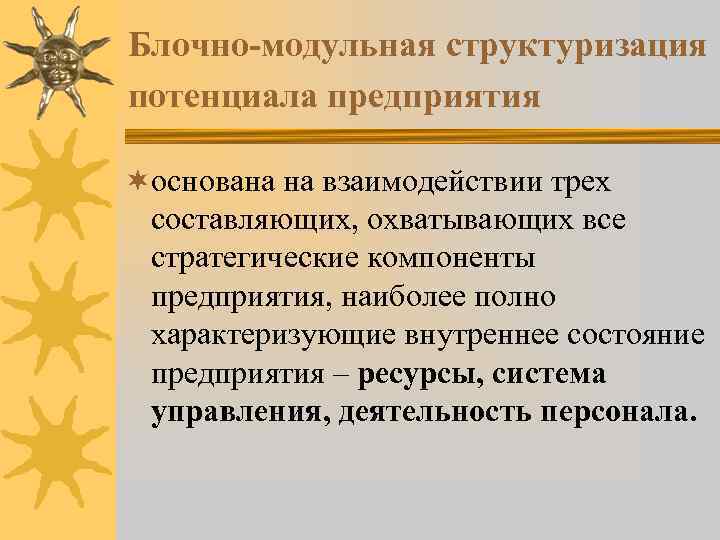 Блочно-модульная структуризация потенциала предприятия

основана на взаимодействии трех составляющих, охватывающих все стратегические компоненты предприятия, наиболее полно характеризующие внутреннее состояние предприятия – ресурсы, система управления, деятельность персонала.